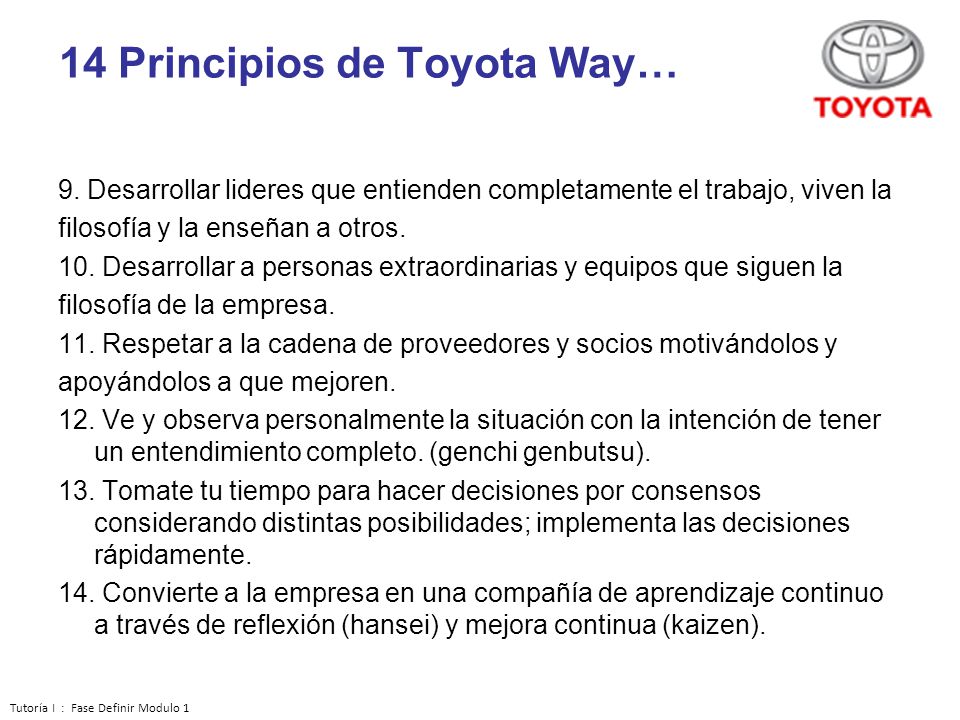 14 Principios de Toyota Way…

TOYOTA

9. Desarrollar lideres que entienden completamente el trabajo, viven la filosofía y la enseñan a otros.

10. Desarrollar a personas extraordinarias y equipos que siguen la filosofía de la empresa.

11. Respetar a la cadena de proveedores y socios motivándolos y apoyándolos a que mejoren.

12. Ve y observa personalmente la situación con la intención de tener un entendimiento completo. (genchi genbutsu).

13. Tomate tu tiempo para hacer decisiones por consensos considerando distintas posibilidades; implementa las decisiones rápidamente.

14. Convierte a la empresa en una compañía de aprendizaje continuo a través de reflexión (hansei) y mejora continua (kaizen).

Tutoría I : Fase Definir Modulo 1